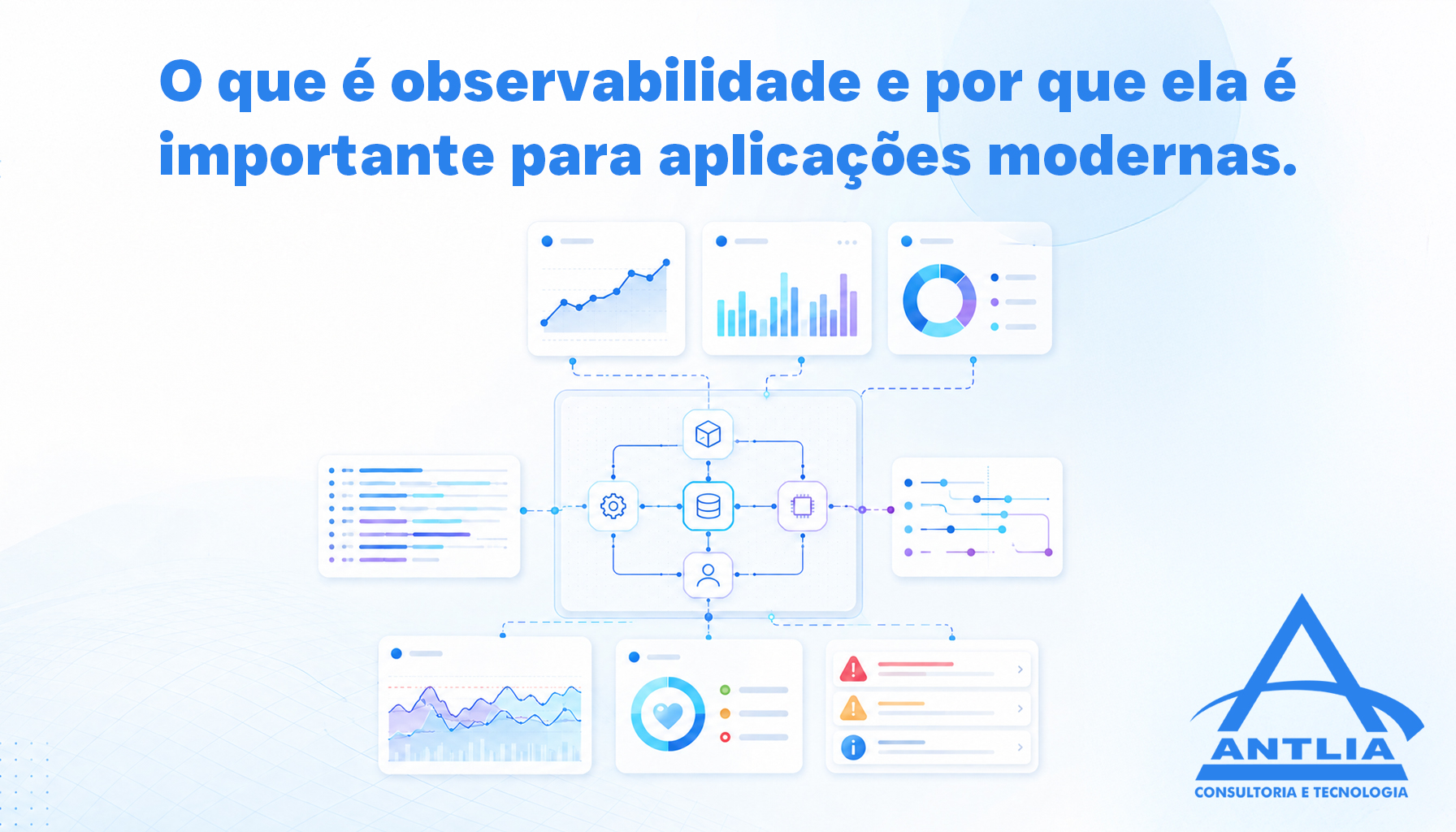 O que é observabilidade e por que ela é importante para aplicações modernas.

ANTLIA
CONSULTORIA E TECNOLOGIA